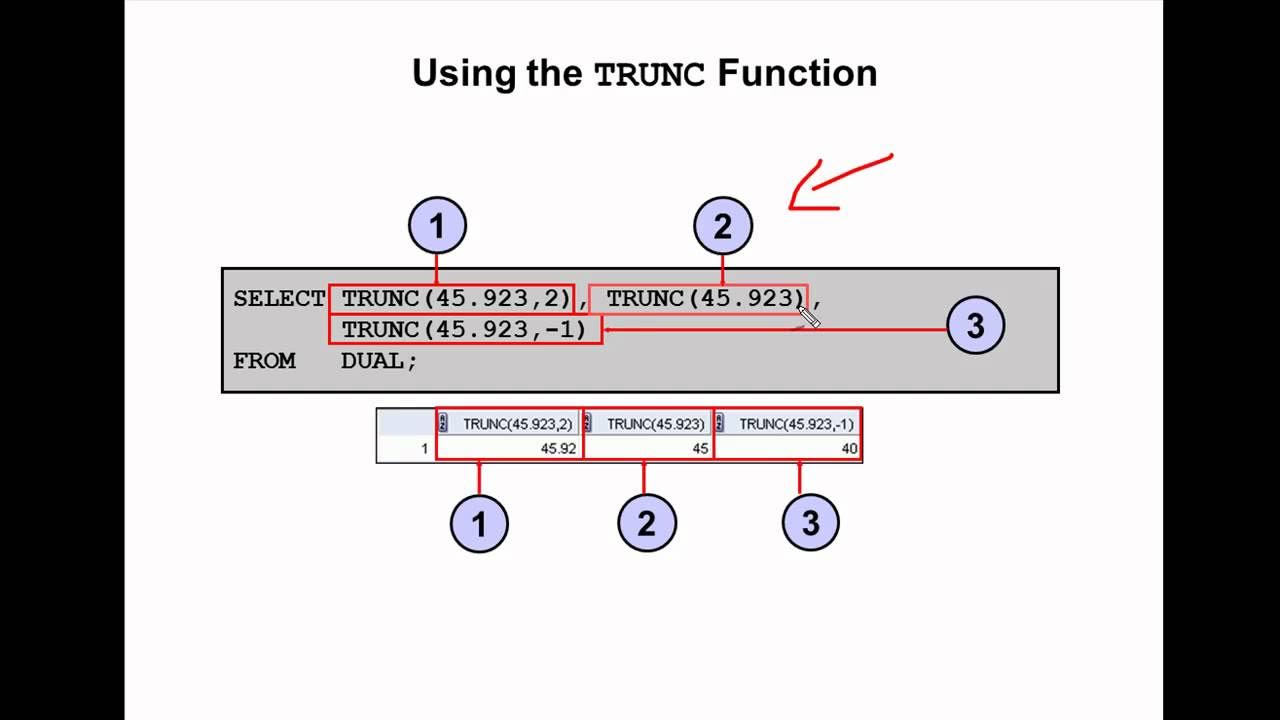 Using the TRUNC Function

1 2

SELECT TRUNC(45.923,2), TRUNC(45.923),
TRUNC(45.923,-1)
FROM DUAL;

3

| | TRUNC(45.923,2) | TRUNC(45.923) | TRUNC(45.923,-1) |
|---|---|---|---|
| 1 | 45.92 | 45 | 40 |

1 2 3